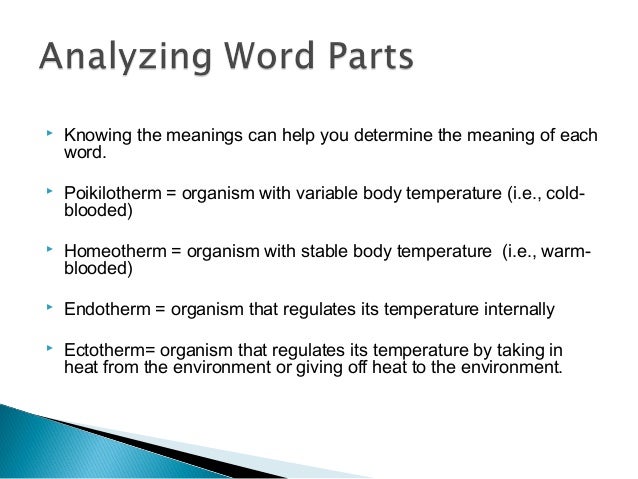 Analyzing Word Parts

Knowing the meanings can help you determine the meaning of each word.

Poikilotherm = organism with variable body temperature (i.e., cold-blooded)

Homeotherm = organism with stable body temperature (i.e., warm-blooded)

Endotherm = organism that regulates its temperature internally

Ectotherm= organism that regulates its temperature by taking in heat from the environment or giving off heat to the environment.